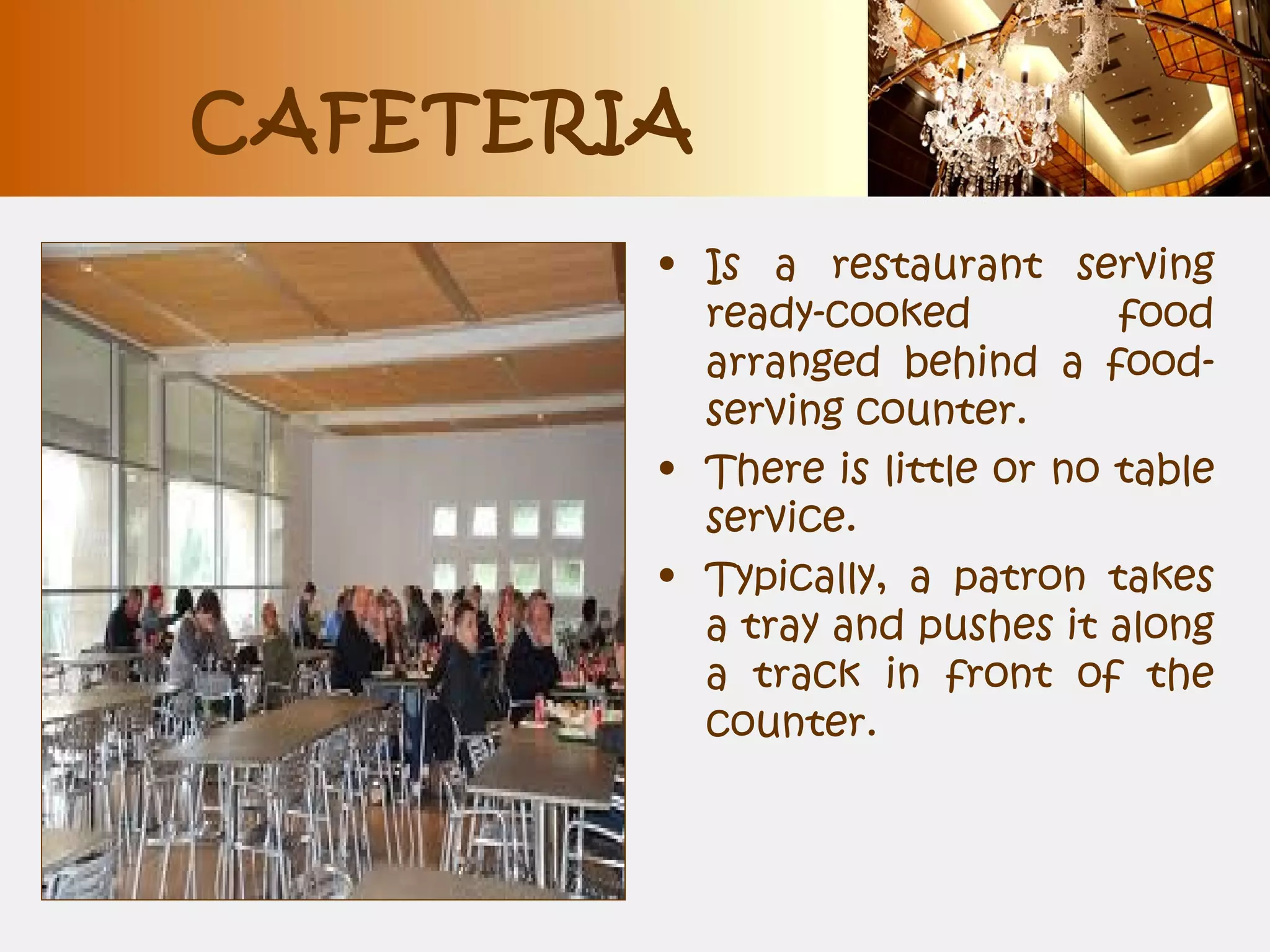 CAFETERIA

• Is a restaurant serving ready-cooked food arranged behind a food-serving counter.
• There is little or no table service.
• Typically, a patron takes a tray and pushes it along a track in front of the counter.